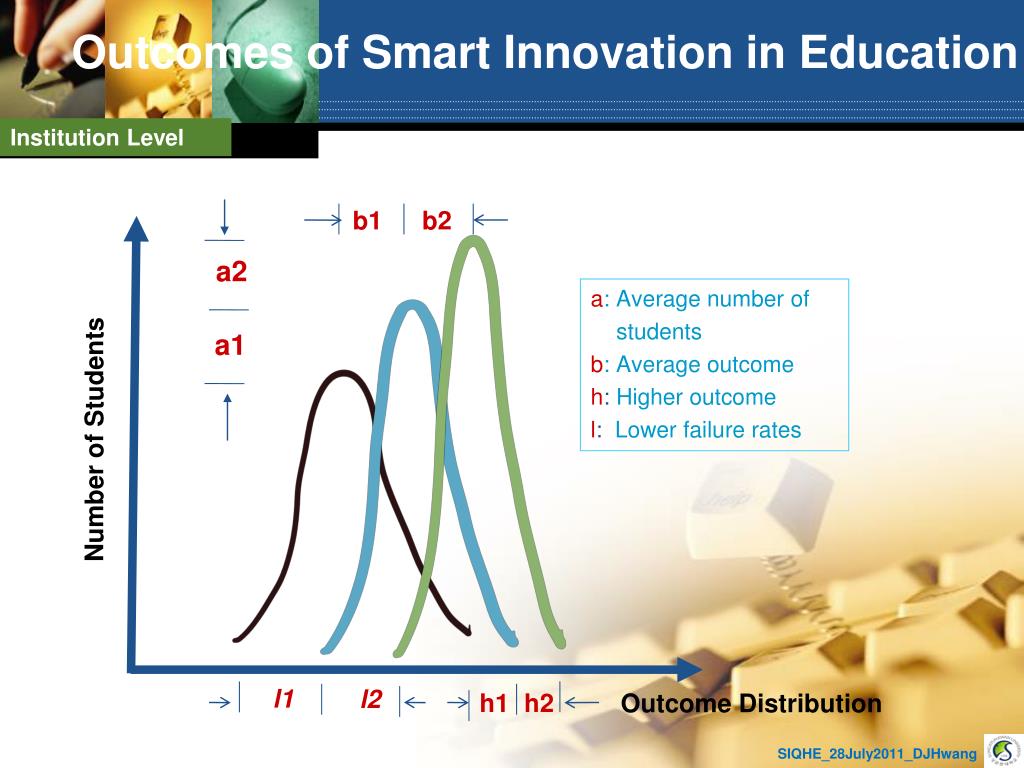 Outcomes of Smart Innovation in Education

Institution Level

b1 b2

a2

a1

Number of Students

a: Average number of students
b: Average outcome
h: Higher outcome
l: Lower failure rates

l1 l2 h1 h2 Outcome Distribution

SIQHE_28July2011_DJHwang